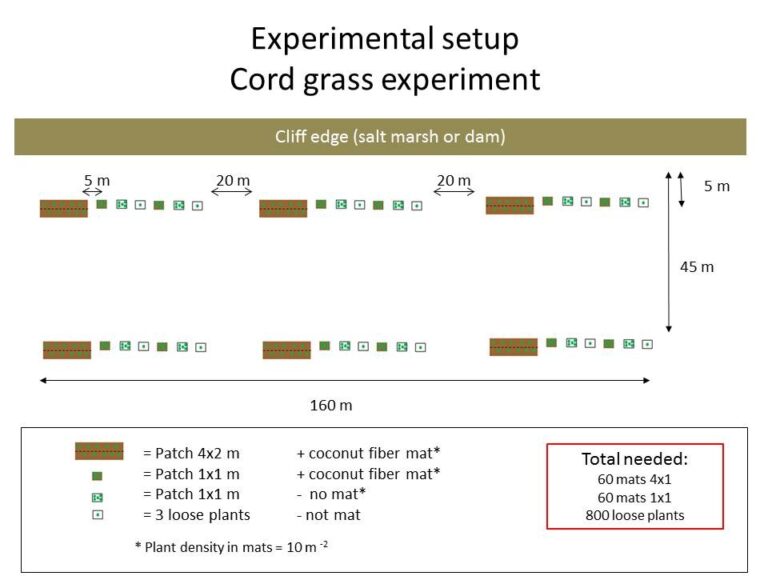 Experimental setup
Cord grass experiment

Cliff edge (salt marsh or dam)

5 m
20 m
20 m
5 m
45 m
160 m

= Patch 4x2 m + coconut fiber mat*
= Patch 1x1 m + coconut fiber mat*
= Patch 1x1 m - no mat*
= 3 loose plants - not mat

* Plant density in mats = 10 m $^{-2}$

Total needed:
60 mats 4x1
60 mats 1x1
800 loose plants